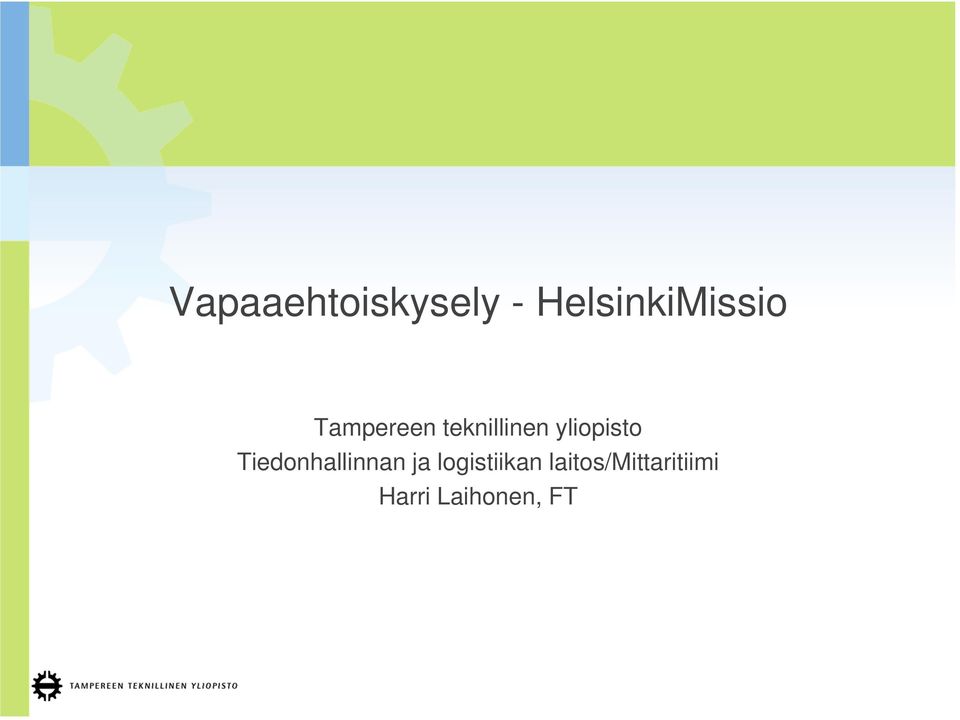 Vapaaehtoiskysely - HelsinkiMissio

Tampereen teknillinen yliopisto
Tiedonhallinnan ja logistiikan laitos/Mittaritiimi
Harri Laihonen, FT

TAMPEREEN TEKNILLINEN YLIOPISTO